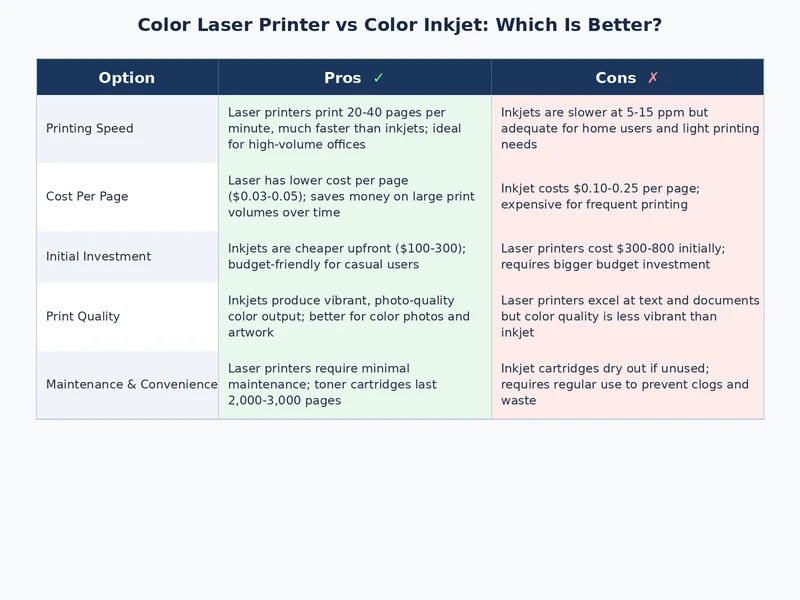 Color Laser Printer vs Color Inkjet: Which Is Better?

| Option | Pros ✓ | Cons ✗ |
|---|---|---|
| Printing Speed | Laser printers print 20-40 pages per minute, much faster than inkjets; ideal for high-volume offices | Inkjets are slower at 5-15 ppm but adequate for home users and light printing needs |
| Cost Per Page | Laser has lower cost per page (\$0.03-0.05); saves money on large print volumes over time | Inkjet costs \$0.10-0.25 per page; expensive for frequent printing |
| Initial Investment | Inkjets are cheaper upfront (\$100-300); budget-friendly for casual users | Laser printers cost \$300-800 initially; requires bigger budget investment |
| Print Quality | Inkjets produce vibrant, photo-quality color output; better for color photos and artwork | Laser printers excel at text and documents but color quality is less vibrant than inkjet |
| Maintenance & Convenience | Laser printers require minimal maintenance; toner cartridges last 2,000-3,000 pages | Inkjet cartridges dry out if unused; requires regular use to prevent clogs and waste |